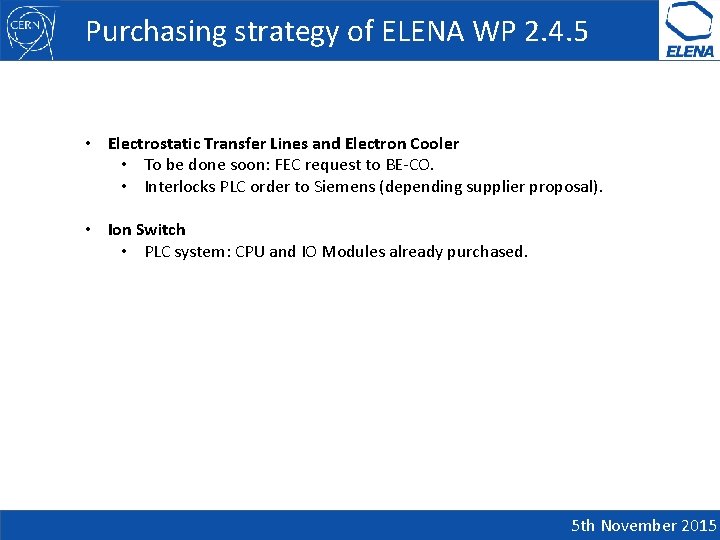 CERN

Purchasing strategy of ELENA WP 2.4.5

ELENA

• Electrostatic Transfer Lines and Electron Cooler
 • To be done soon: FEC request to BE-CO.
 • Interlocks PLC order to Siemens (depending supplier proposal).

• Ion Switch
 • PLC system: CPU and IO Modules already purchased.

5th November 2015